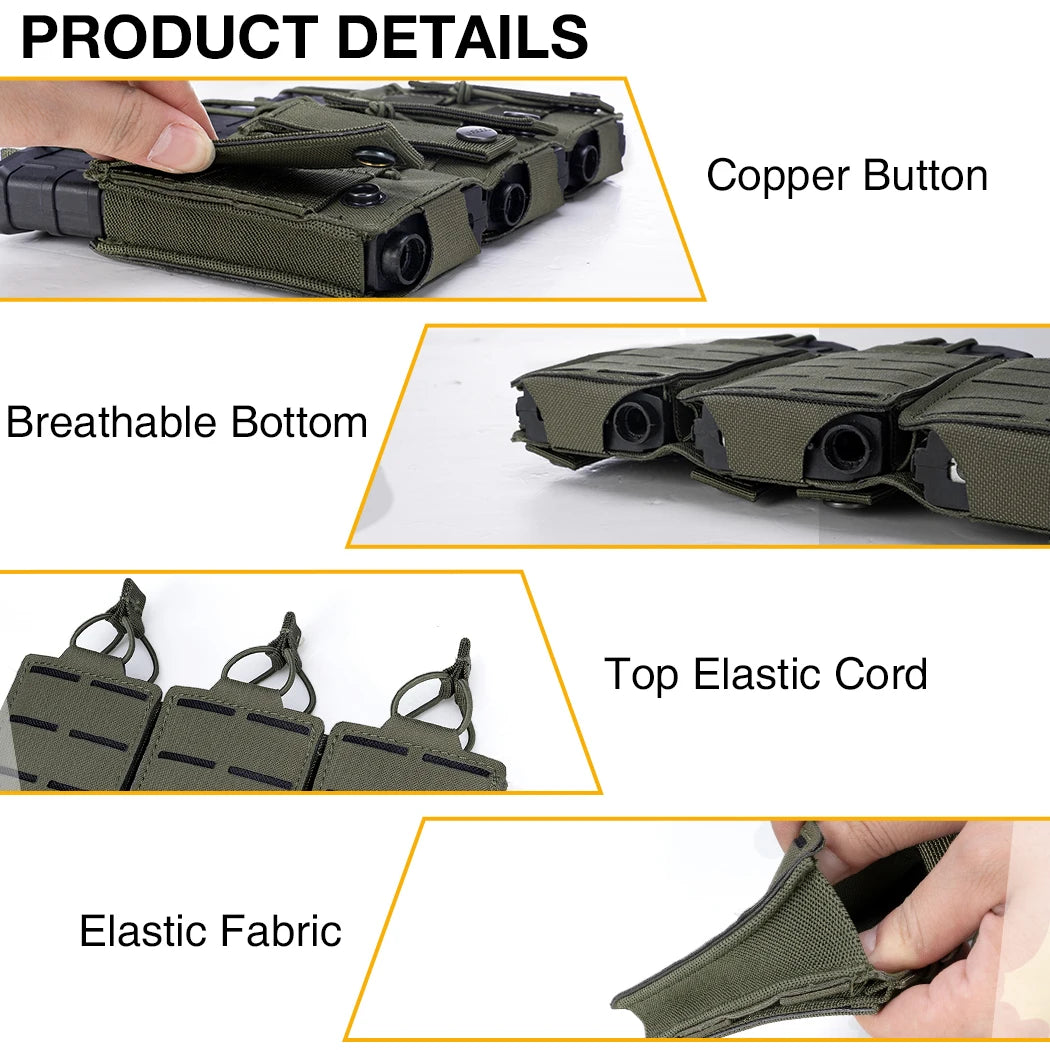 PRODUCT DETAILS

Copper Button

Breathable Bottom

Top Elastic Cord

Elastic Fabric